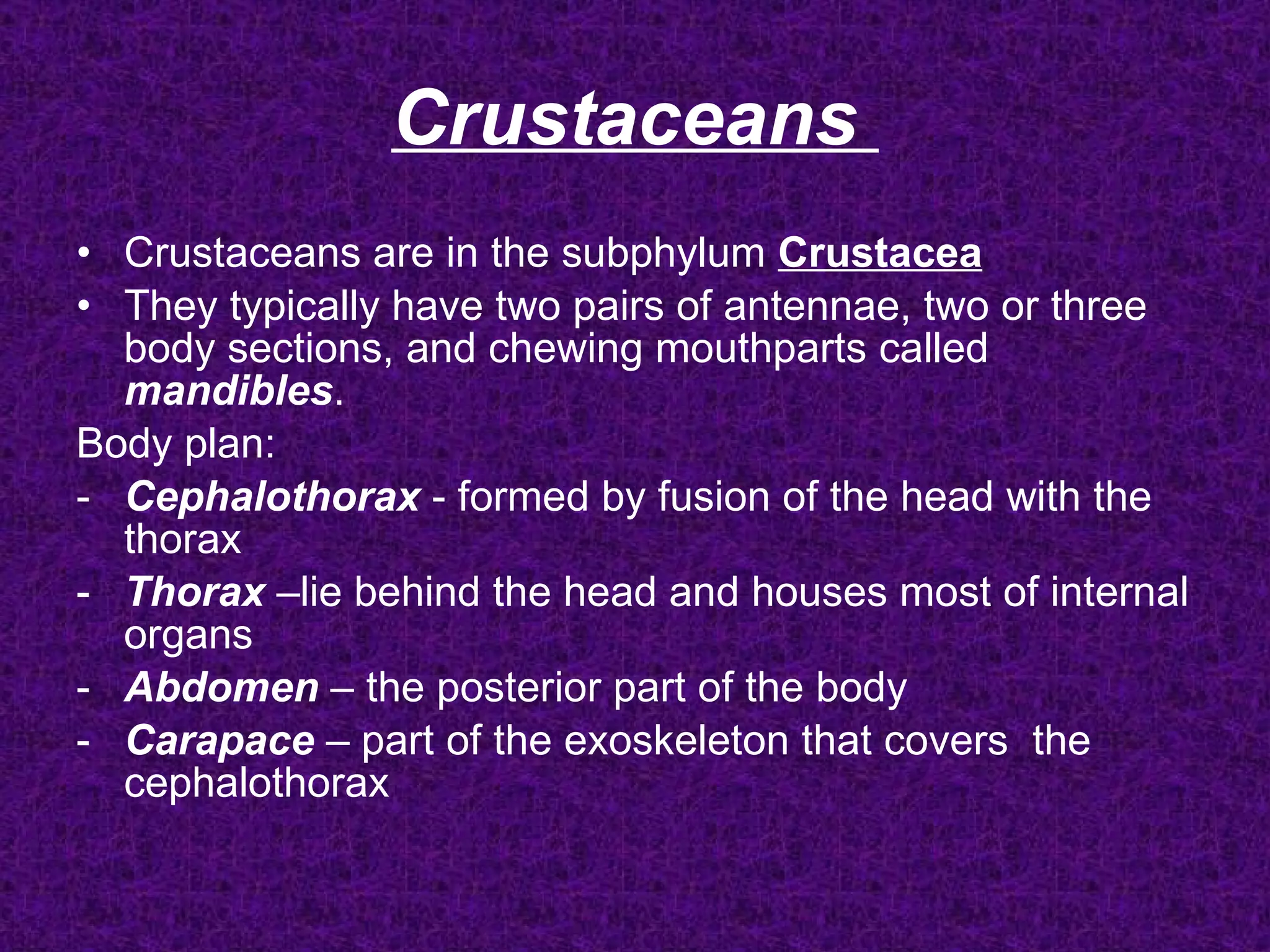 Crustaceans

• Crustaceans are in the subphylum Crustacea
• They typically have two pairs of antennae, two or three body sections, and chewing mouthparts called mandibles.

Body plan:
- Cephalothorax - formed by fusion of the head with the thorax
- Thorax –lie behind the head and houses most of internal organs
- Abdomen – the posterior part of the body
- Carapace – part of the exoskeleton that covers the cephalothorax